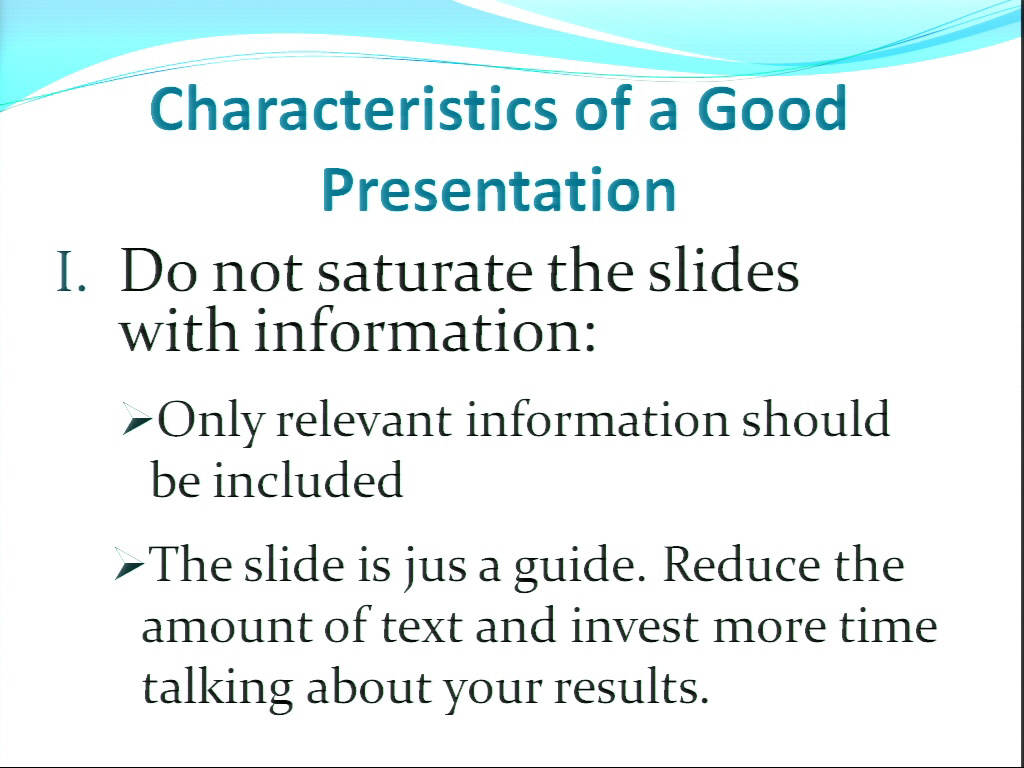 Characteristics of a Good Presentation

I. Do not saturate the slides with information:

➢Only relevant information should be included

➢The slide is jus a guide. Reduce the amount of text and invest more time talking about your results.